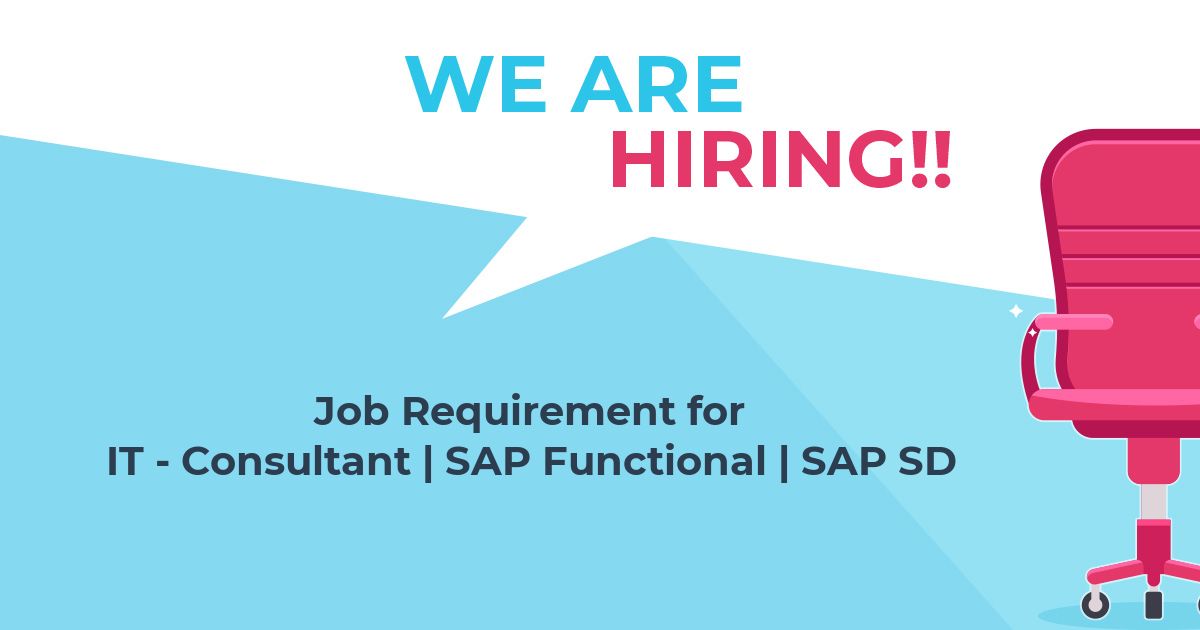 WE ARE
HIRING!!

Job Requirement for
IT - Consultant | SAP Functional | SAP SD